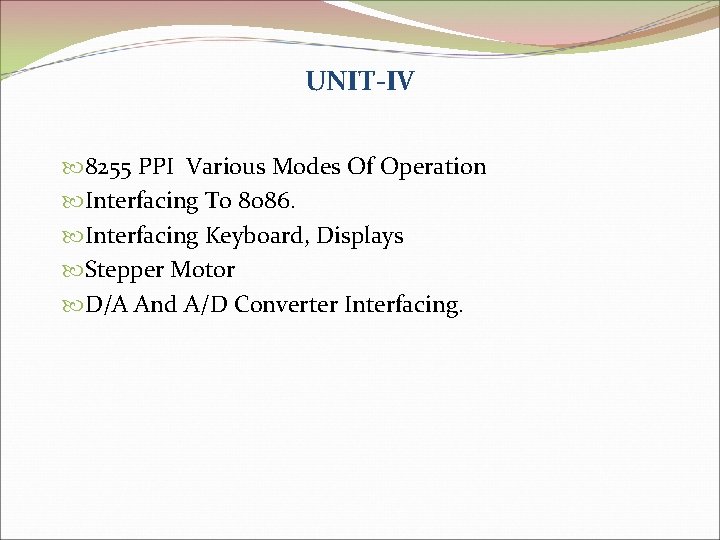 UNIT-IV

8255 PPI Various Modes Of Operation
Interfacing To 8086.
Interfacing Keyboard, Displays
Stepper Motor
D/A And A/D Converter Interfacing.